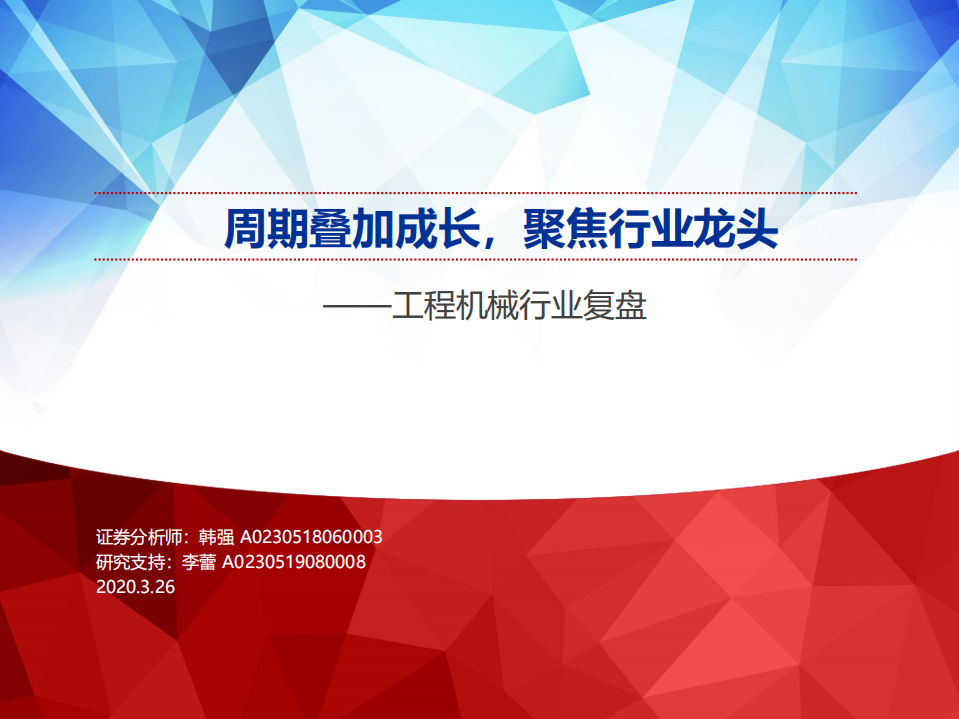 周期叠加成长，聚焦行业龙头

——工程机械行业复盘

证券分析师：韩强 A0230518060003
研究支持：李蕾 A0230519080008
2020.3.26